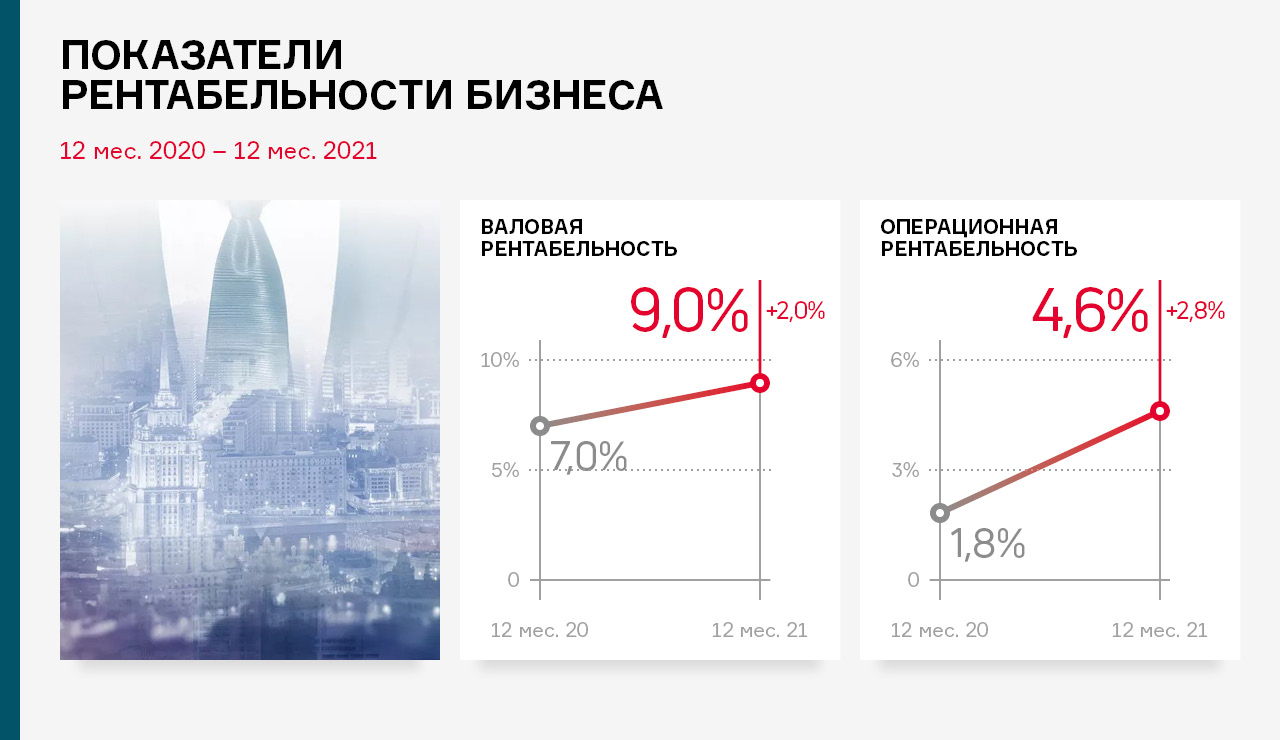 ПОКАЗАТЕЛИ РЕНТАБЕЛЬНОСТИ БИЗНЕСА

12 мес. 2020 – 12 мес. 2021

ВАЛОВАЯ РЕНТАБЕЛЬНОСТЬ

9,0%

+2,0%

10%

5%

0

7,0%

12 мес. 20

12 мес. 21

ОПЕРАЦИОННАЯ РЕНТАБЕЛЬНОСТЬ

4,6%

+2,8%

6%

3%

0

1,8%

12 мес. 20

12 мес. 21